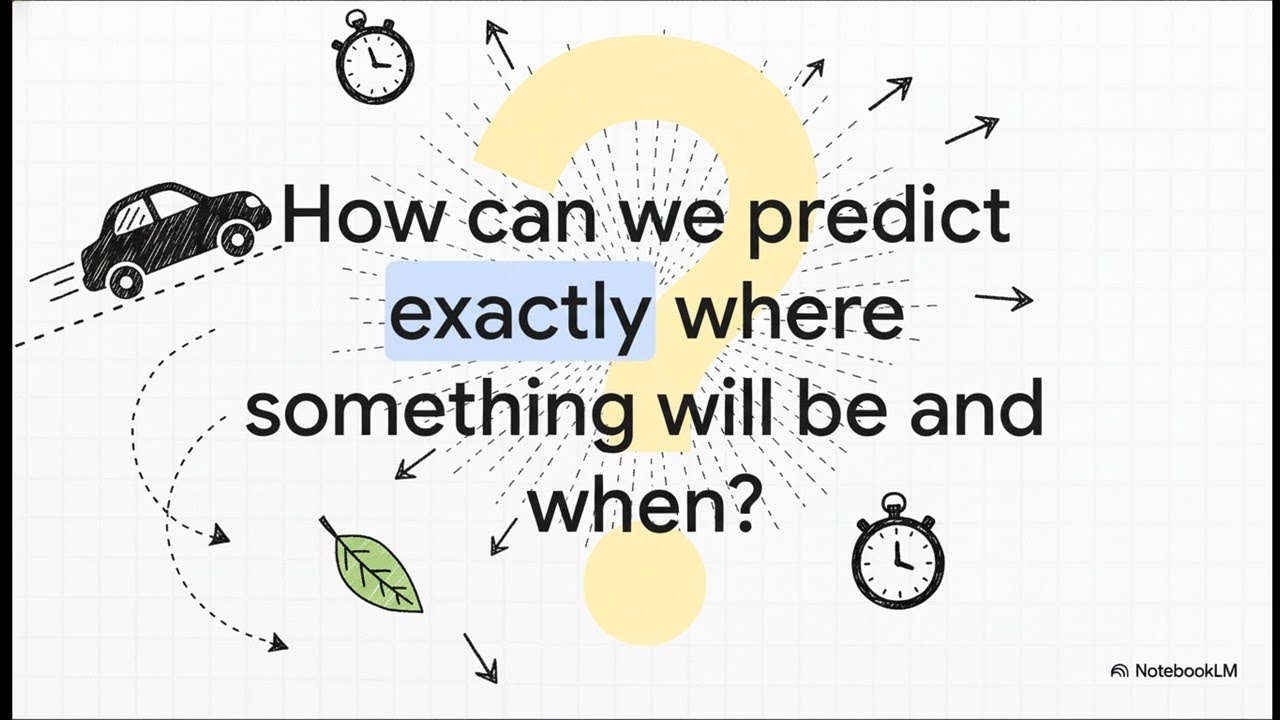 How can we predict exactly where something will be and when?

NotebookLM